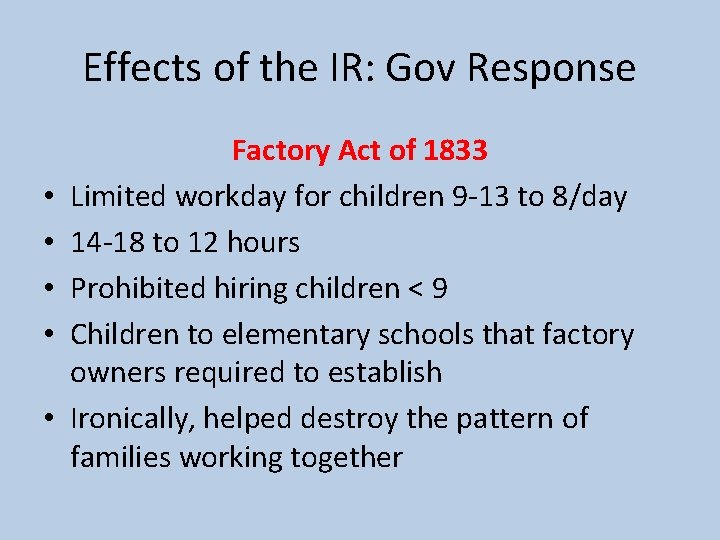 Effects of the IR: Gov Response

Factory Act of 1833

• Limited workday for children 9-13 to 8/day
• 14-18 to 12 hours
• Prohibited hiring children < 9
• Children to elementary schools that factory owners required to establish
• Ironically, helped destroy the pattern of families working together